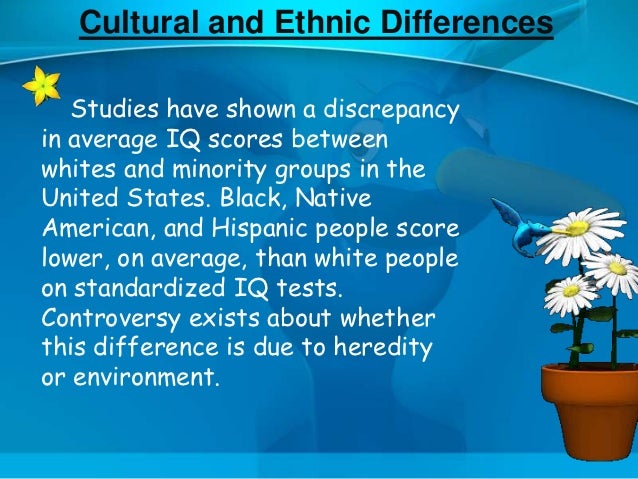 Cultural and Ethnic Differences

Studies have shown a discrepancy in average IQ scores between whites and minority groups in the United States. Black, Native American, and Hispanic people score lower, on average, than white people on standardized IQ tests. Controversy exists about whether this difference is due to heredity or environment.